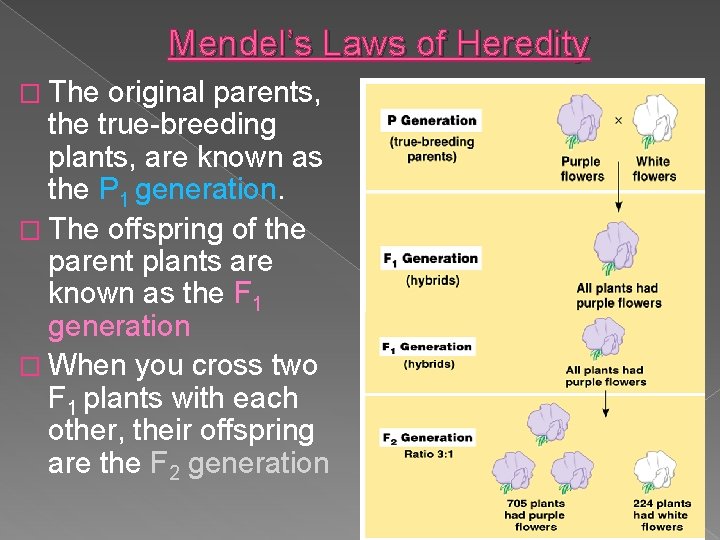 Mendel's Laws of Heredity

□ The original parents, the true-breeding plants, are known as the $P_1$ generation.

□ The offspring of the parent plants are known as the $F_1$ generation

□ When you cross two $F_1$ plants with each other, their offspring are the $F_2$ generation

P Generation
(true-breeding parents)

×

Purple flowers

White flowers

$F_1$ Generation
(hybrids)

All plants had purple flowers

$F_1$ Generation
(hybrids)

All plants had purple flowers

$F_2$ Generation
Ratio 3:1

705 plants had purple flowers

224 plants had white flowers